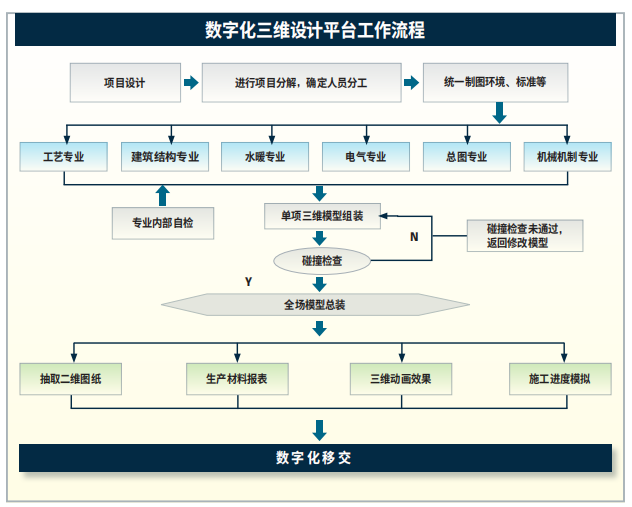 数字化三维设计平台工作流程

项目设计

进行项目分解，确定人员分工

统一制图环境、标准等

工艺专业

建筑结构专业

水暖专业

电气专业

总图专业

机械机制专业

专业内部自检

单项三维模型组装

碰撞检查未通过，返回修改模型

N

碰撞检查

Y

全场模型总装

抽取二维图纸

生产材料报表

三维动画效果

施工进度模拟

数字化移交